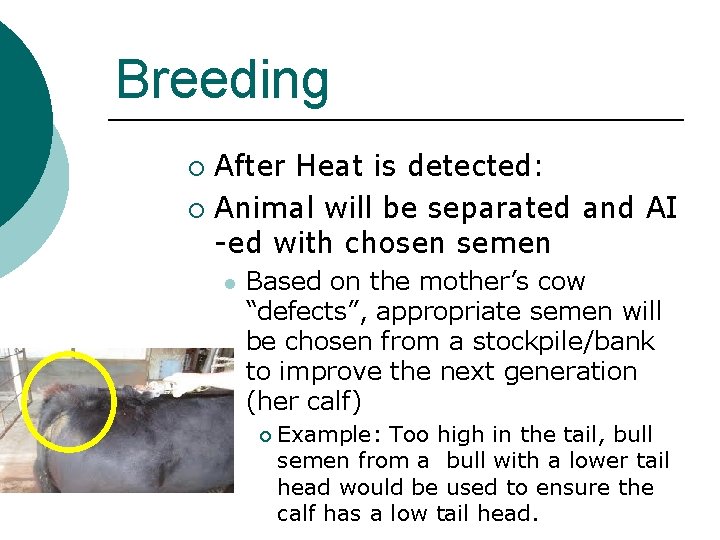 Breeding

After Heat is detected:

Animal will be separated and AI -ed with chosen semen

Based on the mother's cow "defects", appropriate semen will be chosen from a stockpile/bank to improve the next generation (her calf)

Example: Too high in the tail, bull semen from a bull with a lower tail head would be used to ensure the calf has a low tail head.